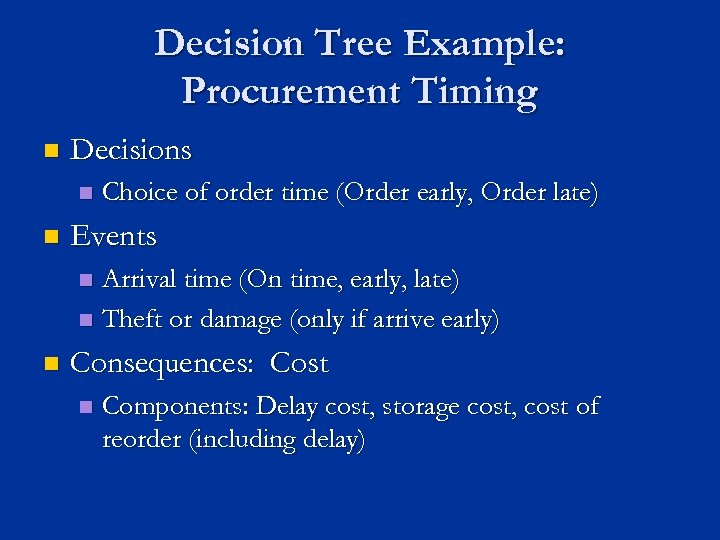 Decision Tree Example: Procurement Timing

Decisions

Choice of order time (Order early, Order late)

Events

Arrival time (On time, early, late)

Theft or damage (only if arrive early)

Consequences: Cost

Components: Delay cost, storage cost, cost of reorder (including delay)